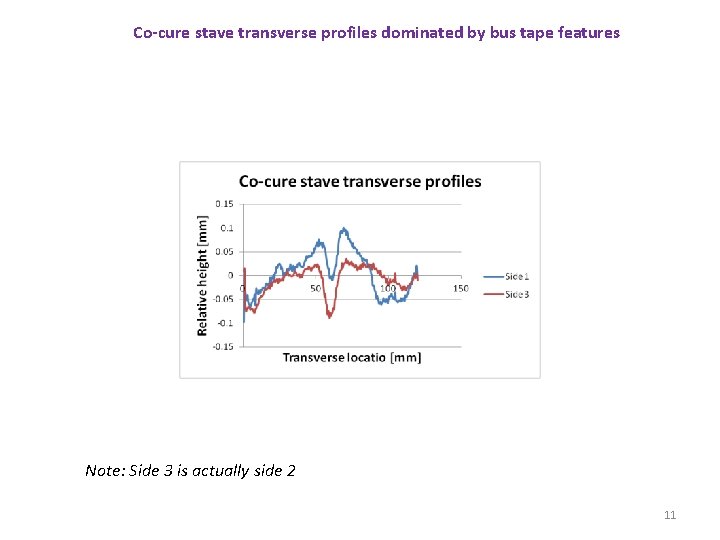 Co-cure stave transverse profiles dominated by bus tape features

Co-cure stave transverse profiles

Relative height [mm]

0.15
0.1
0.05
0
-0.05
-0.1
-0.15

0
50
100
150

Transverse locatio [mm]

Side1
Side3

Note: Side 3 is actually side 2

11